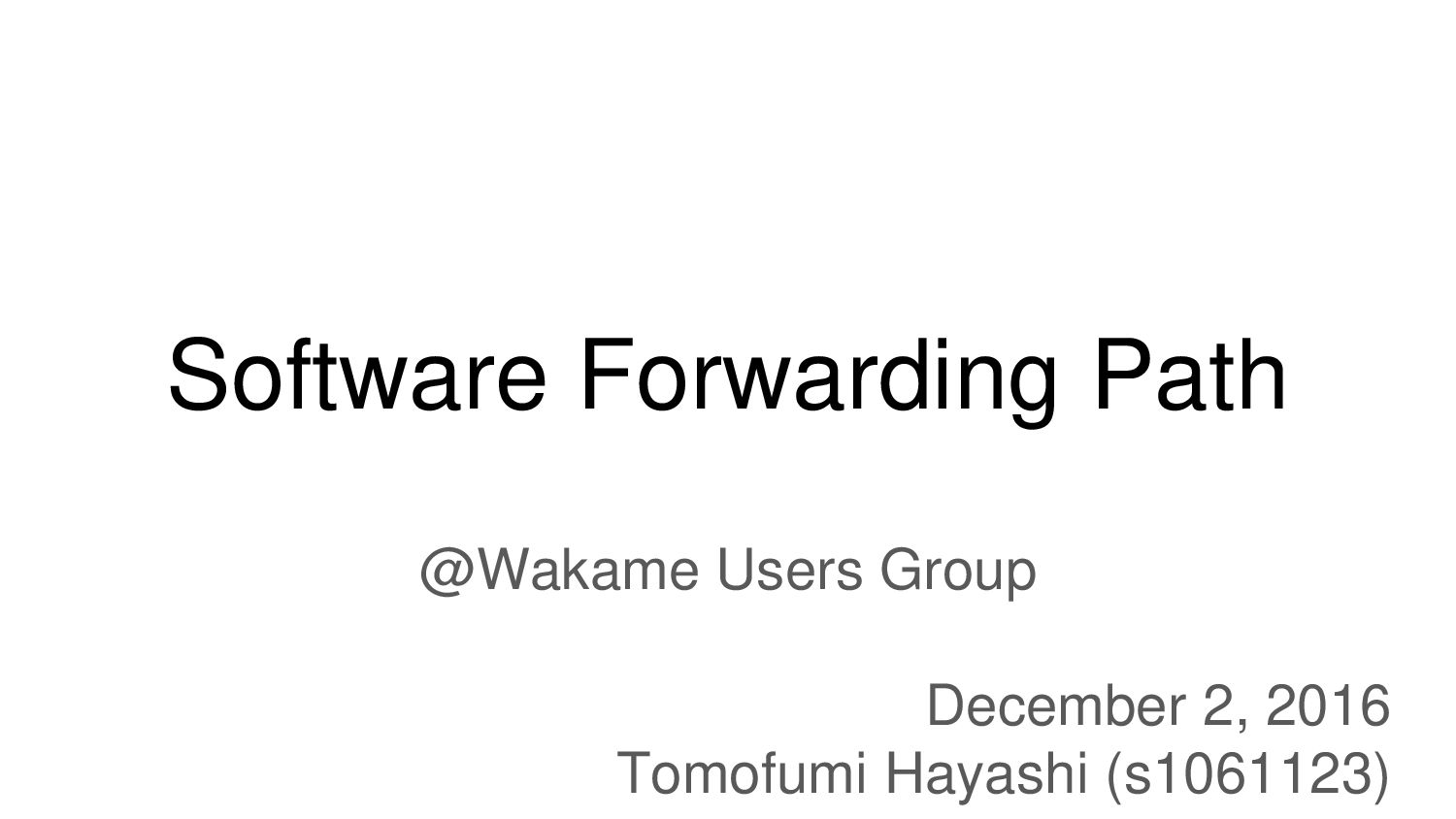 Software Forwarding Path

@Wakame Users Group

December 2, 2016
Tomofumi Hayashi (s1061123)